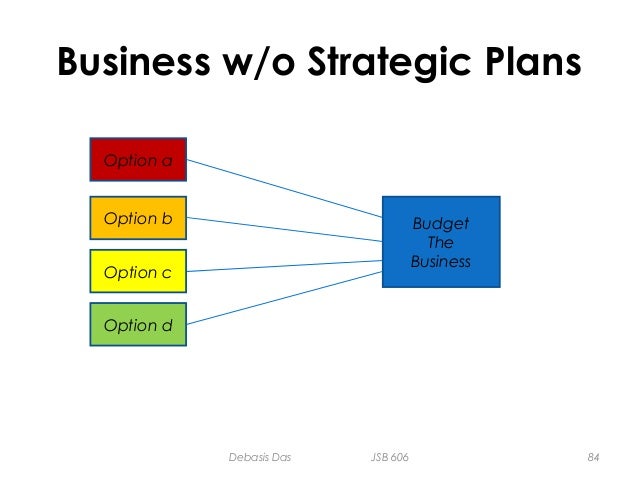 Business w/o Strategic Plans

Option a

Option b

Option c

Option d

Budget
The
Business

Debasis Das

JSB 606

84